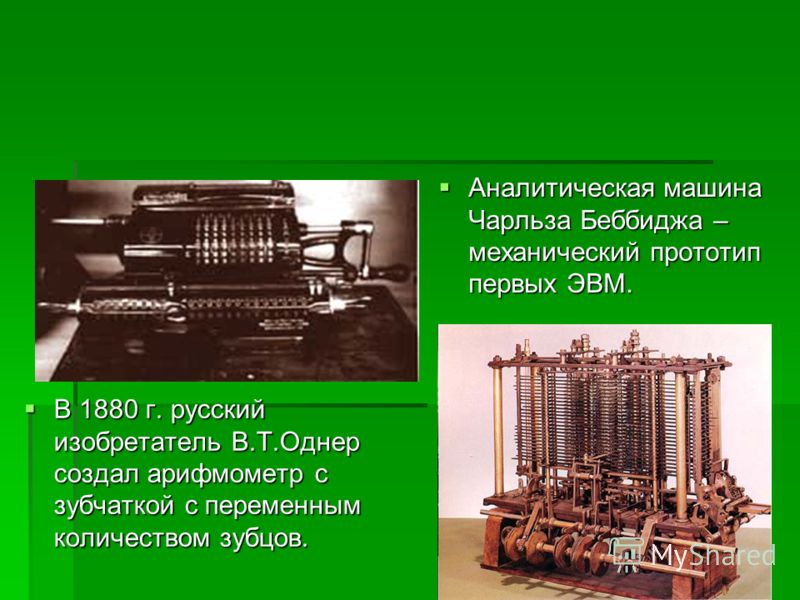 Аналитическая машина Чарльза Беббиджа – механический прототип первых ЭВМ.

В 1880 г. русский изобретатель В.Т.Однер создал арифмометр с зубчаткой с переменным количеством зубцов.

MyShared